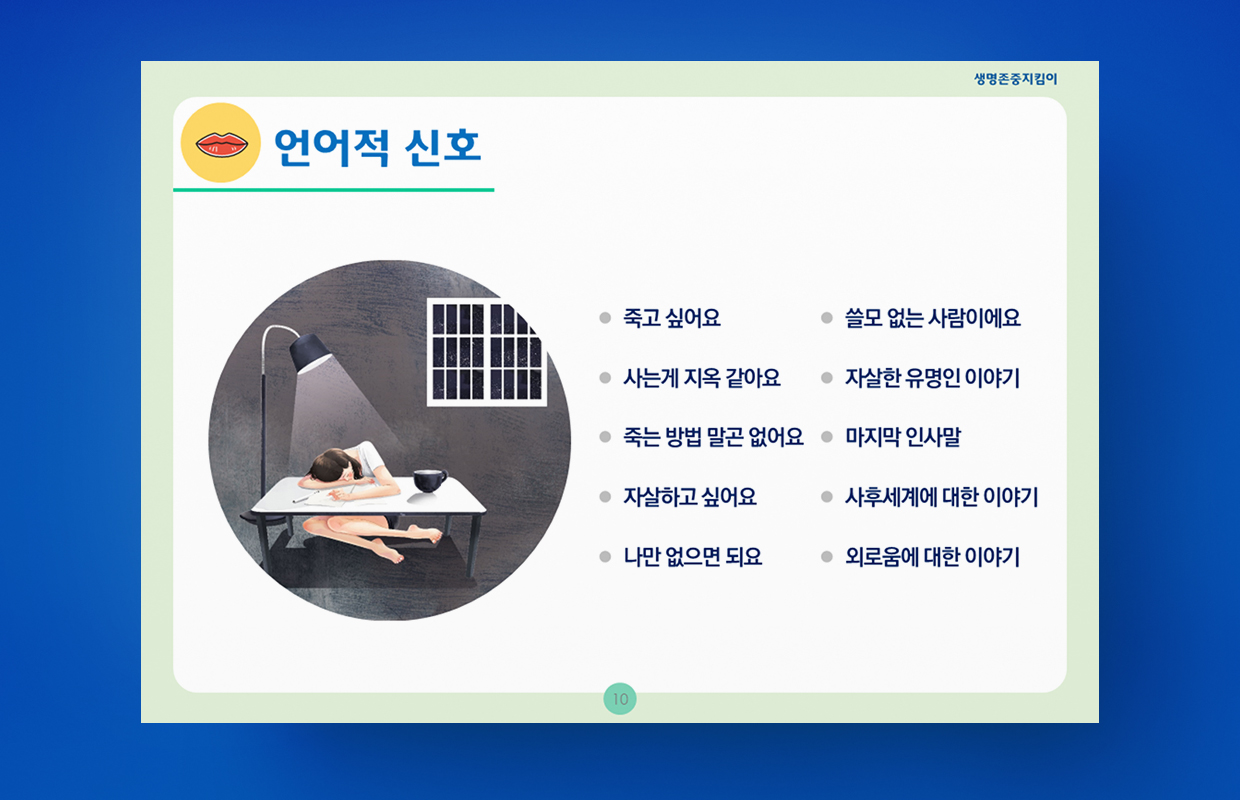 생명존중지킴이

언어적 신호

- 죽고 싶어요
- 사는게 지옥 같아요
- 죽는 방법 말곤 없어요
- 자살하고 싶어요
- 나만 없으면 되요

- 쓸모 없는 사람이에요
- 자살한 유명인 이야기
- 마지막 인사말
- 사후세계에 대한 이야기
- 외로움에 대한 이야기

10